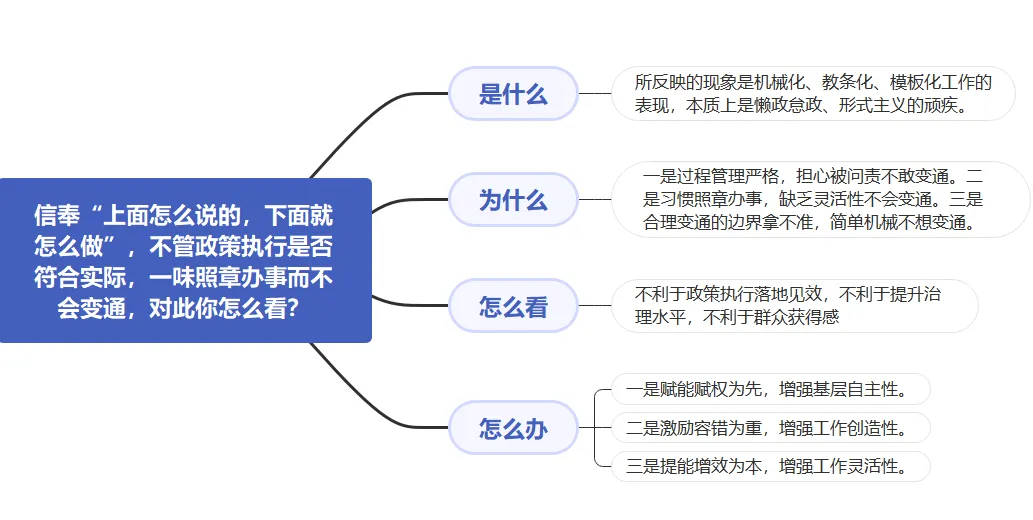 信奉“上面怎么说的，下面就怎么做”，不管政策执行是否符合实际，一味照章办事而不会变通，对此你怎么看？

是什么

所反映的现象是机械化、教条化、模板化工作的表现，本质上是懒政怠政、形式主义的顽疾。

为什么

一是过程管理严格，担心被问责不敢变通。二是习惯照章办事，缺乏灵活性不会变通。三是合理变通的边界拿不准，简单机械不想变通。

怎么看

不利于政策执行落地见效，不利于提升治理水平，不利于群众获得感

怎么办

一是赋能赋权为先，增强基层自主性。

二是激励容错为重，增强工作创造性。

三是提能增效为本，增强工作灵活性。